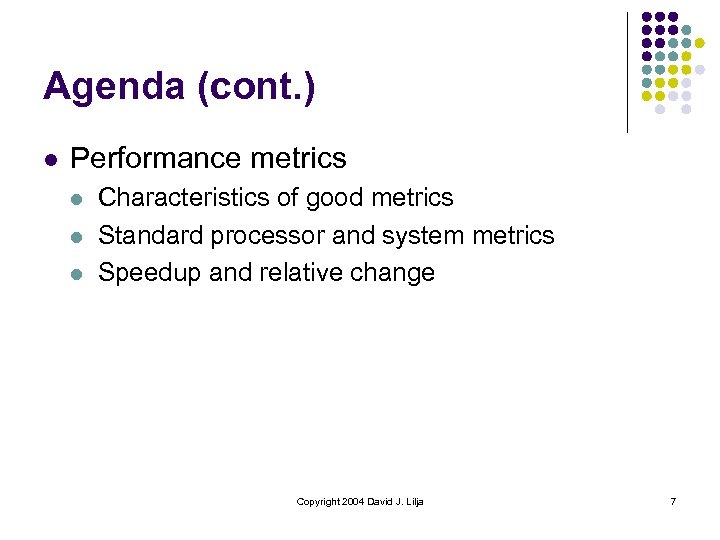 Agenda (cont.)

- Performance metrics
  - Characteristics of good metrics
  - Standard processor and system metrics
  - Speedup and relative change

Copyright 2004 David J. Lilja

7